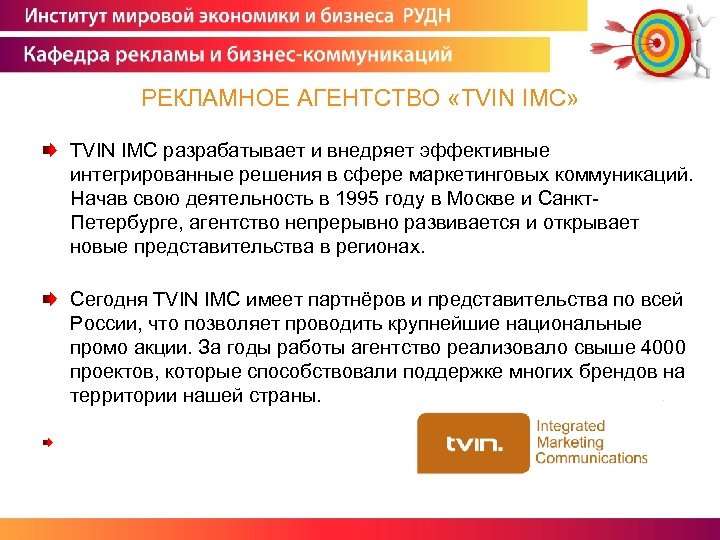 Институт мировой экономики и бизнеса РУДН

Кафедра рекламы и бизнес-коммуникаций

РЕКЛАМНОЕ АГЕНТСТВО «TVIN IMC»

TVIN IMC разрабатывает и внедряет эффективные интегрированные решения в сфере маркетинговых коммуникаций. Начав свою деятельность в 1995 году в Москве и Санкт-Петербурге, агентство непрерывно развивается и открывает новые представительства в регионах.

Сегодня TVIN IMC имеет партнёров и представительства по всей России, что позволяет проводить крупнейшие национальные промо акции. За годы работы агентство реализовало свыше 4000 проектов, которые способствовали поддержке многих брендов на территории нашей страны.

tvin.

Integrated Marketing Communications